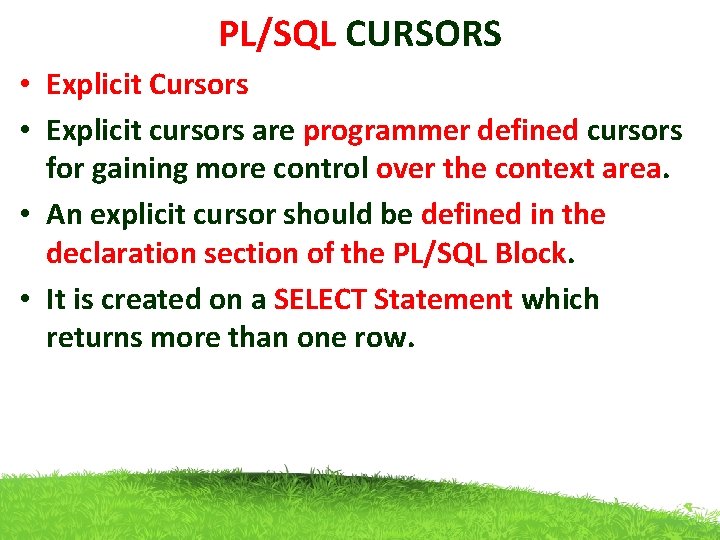 PL/SQL CURSORS

• Explicit Cursors

• Explicit cursors are programmer defined cursors for gaining more control over the context area.

• An explicit cursor should be defined in the declaration section of the PL/SQL Block.

• It is created on a SELECT Statement which returns more than one row.